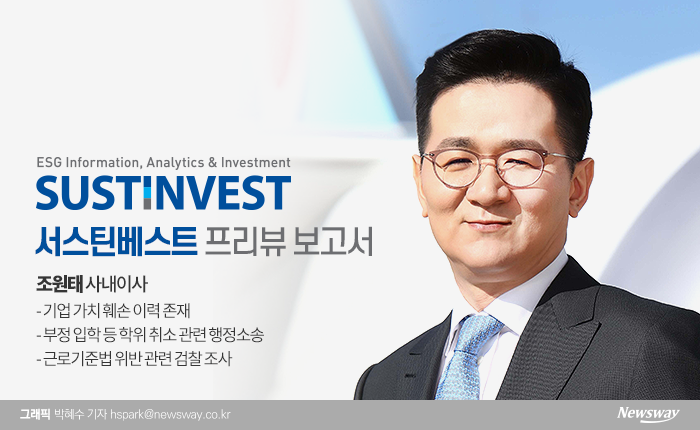 ESG Information, Analytics & Investment
SUSTINVEST
서스틴베스트 프리뷰 보고서

조원태 사내이사
- 기업 가치 훼손 이력 존재
- 부정 입학 등 학위 취소 관련 행정소송
- 근로기준법 위반 관련 검찰 조사

그래픽 박혜수 기자 hspark@newsway.co.kr
Newsway